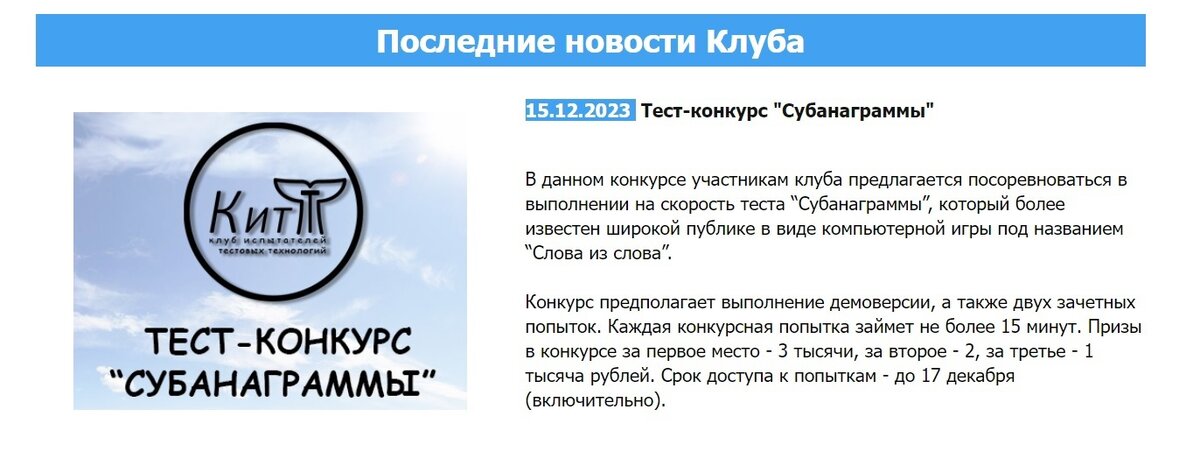 Последние новости Клуба

Кит
клуб испытателей тестовых технологий

ТЕСТ-КОНКУРС "СУБАНАГРАММЫ"

15.12.2023 Тест-конкурс "Субанаграммы"

В данном конкурсе участникам клуба предлагается посоревноваться в выполнении на скорость теста “Субанаграммы”, который более известен широкой публике в виде компьютерной игры под названием “Слова из слова”.

Конкурс предполагает выполнение демоверсии, а также двух зачетных попыток. Каждая конкурсная попытка займет не более 15 минут. Призы в конкурсе за первое место - 3 тысячи, за второе - 2, за третье - 1 тысяча рублей. Срок доступа к попыткам - до 17 декабря (включительно).